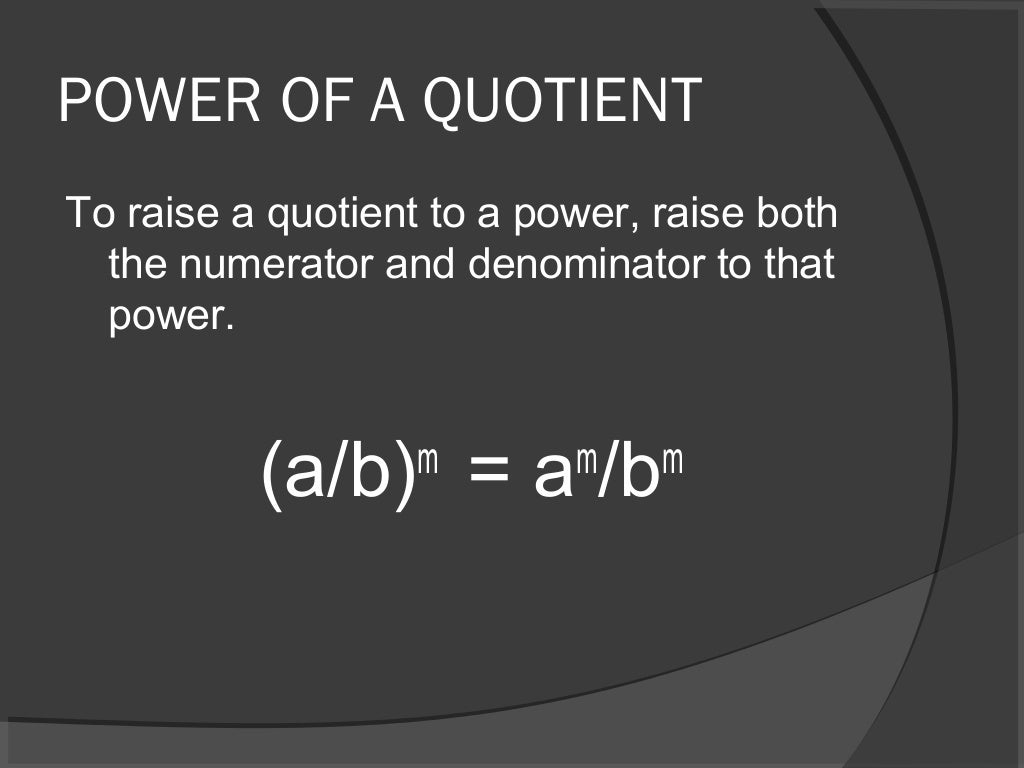 POWER OF A QUOTIENT

To raise a quotient to a power, raise both the numerator and denominator to that power.

$(a/b)^m = a^m/b^m$